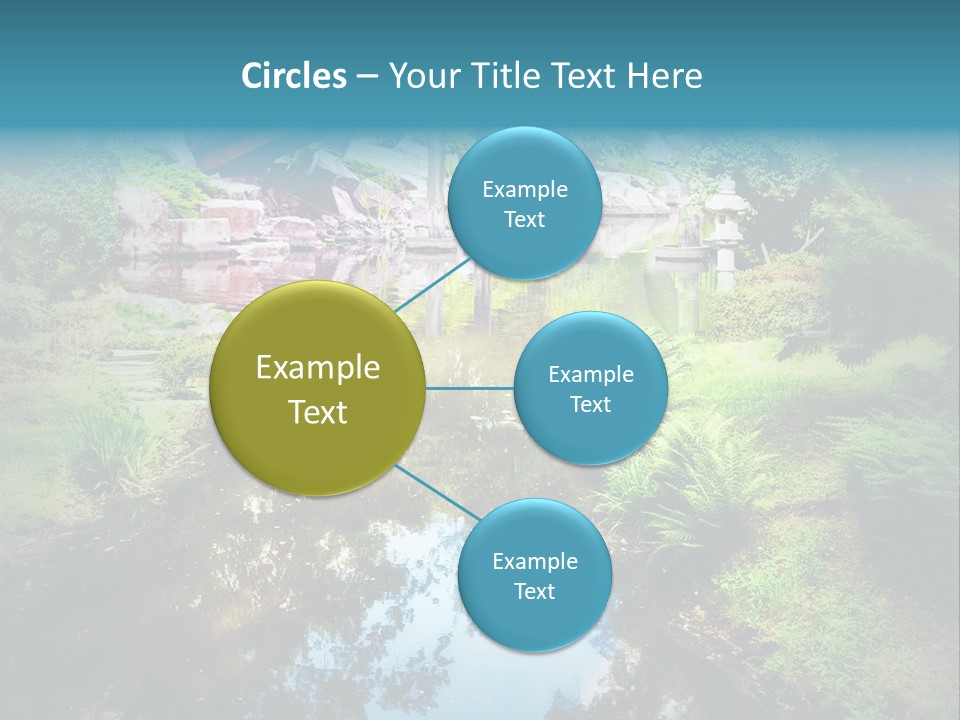 Circles – Your Title Text Here

Example Text

Example Text

Example Text

Example Text